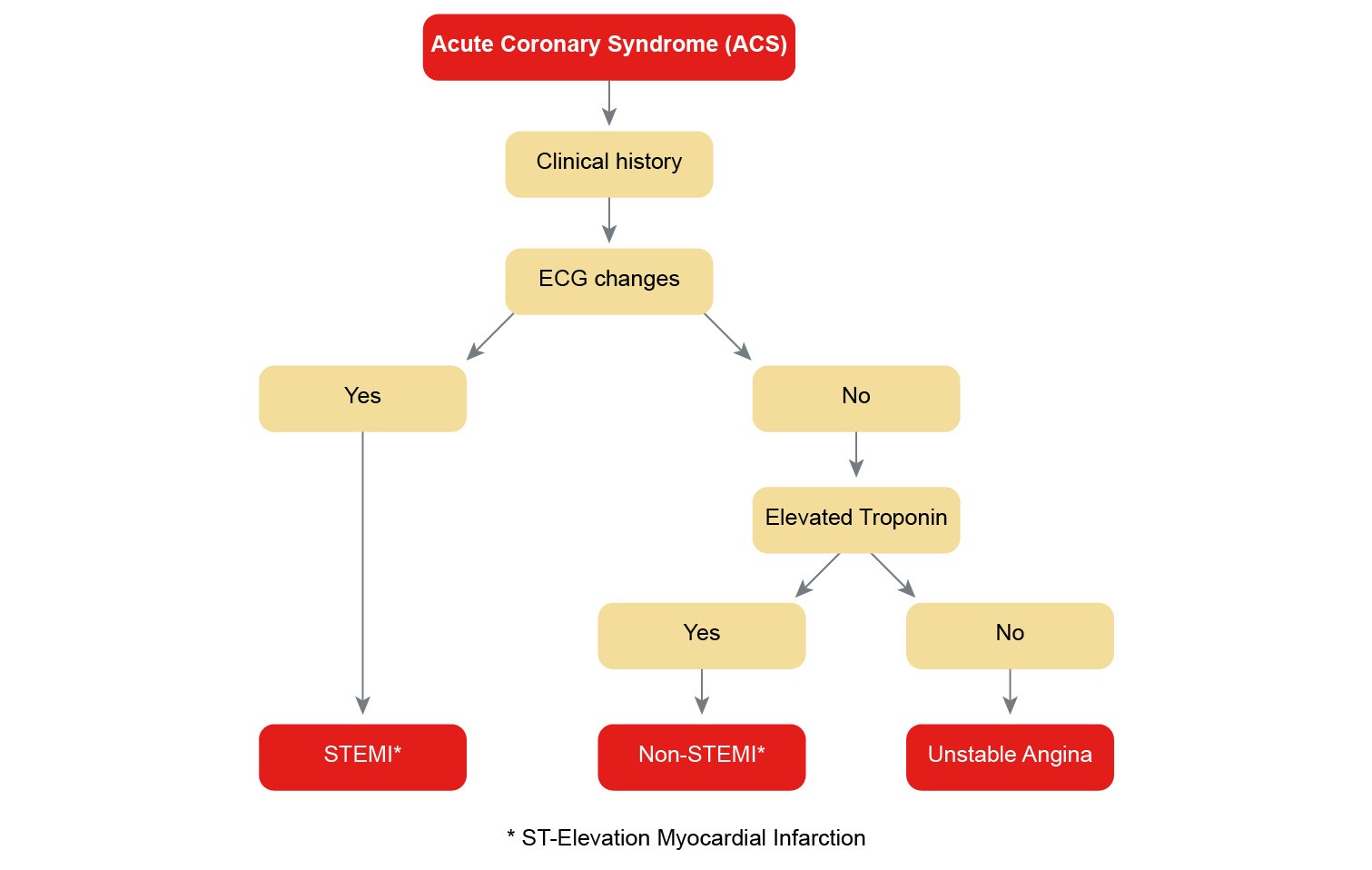 Acute Coronary Syndrome (ACS)

Clinical history

ECG changes

Yes

No

Elevated Troponin

Yes

No

STEMI*

Non-STEMI*

Unstable Angina

* ST-Elevation Myocardial Infarction